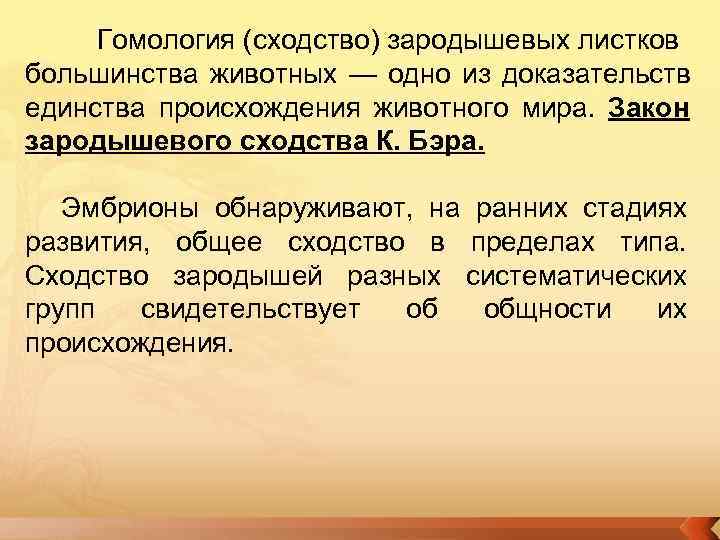 Гомология (сходство) зародышевых листков большинства животных — одно из доказательств единства происхождения животного мира. Закон зародышевого сходства К. Бэра.

Эмбрионы обнаруживают, на ранних стадиях развития, общее сходство в пределах типа. Сходство зародышей разных систематических групп свидетельствует об общности их происхождения.